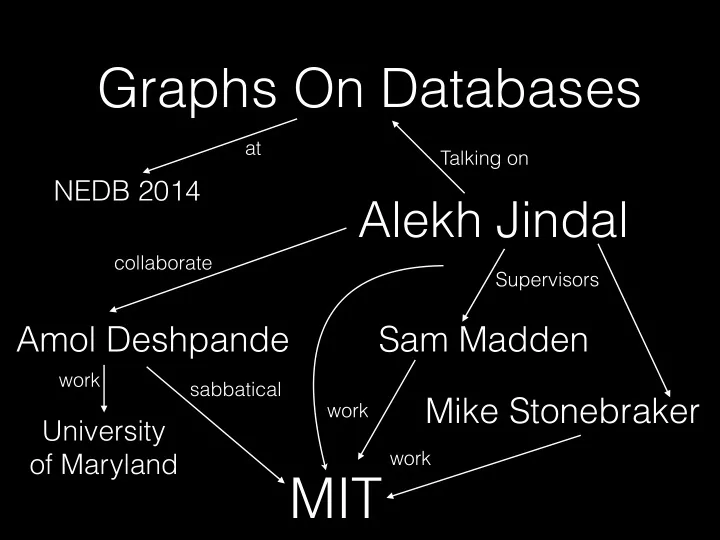 Graphs On Databases

at

Talking on

NEDB 2014

Alekh Jindal

collaborate

Supervisors

Amol Deshpande

Sam Madden

work

sabbatical

work

Mike Stonebraker

University of Maryland

work

MIT